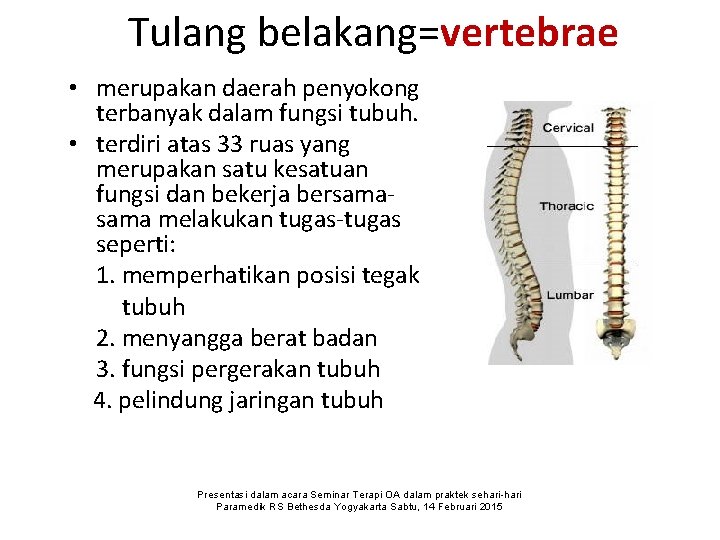 Tulang belakang=vertebrae

• merupakan daerah penyokong terbanyak dalam fungsi tubuh.
• terdiri atas 33 ruas yang merupakan satu kesatuan fungsi dan bekerja bersama-sama melakukan tugas-tugas seperti:
1. memperhatikan posisi tegak tubuh
2. menyangga berat badan
3. fungsi pergerakan tubuh
4. pelindung jaringan tubuh

Cervical
Thoracic
Lumbar

Presentasi dalam acara Seminar Terapi OA dalam praktek sehari-hari Paramedik RS Bethesda Yogyakarta Sabtu, 14 Februari 2015